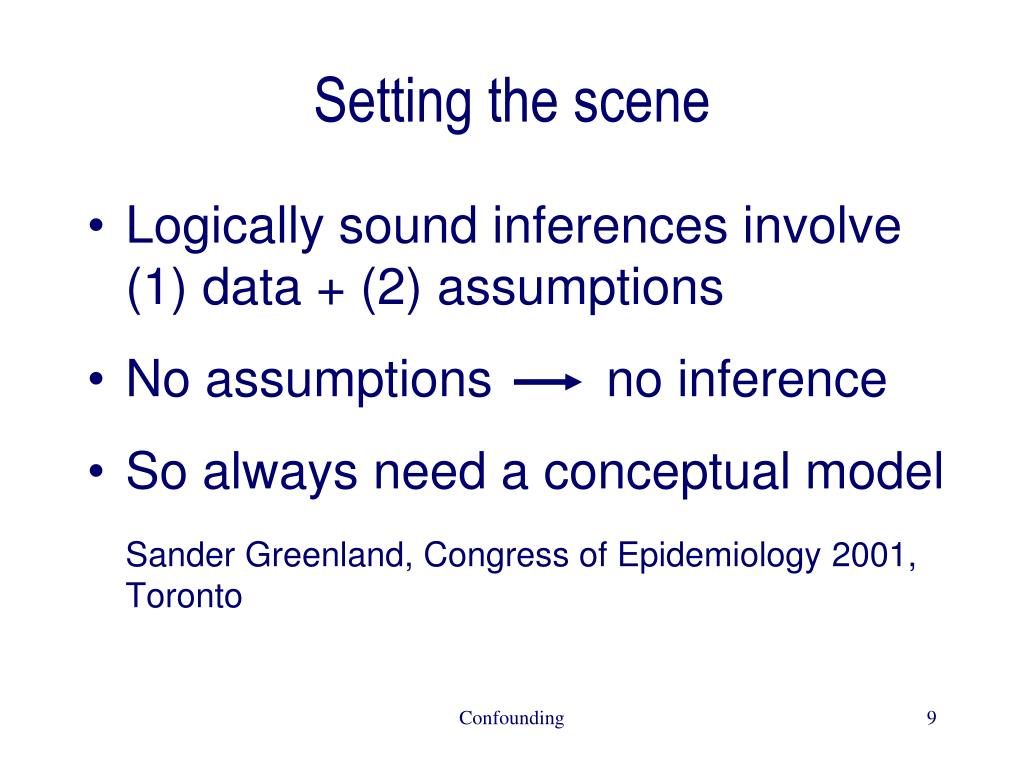 Setting the scene

• Logically sound inferences involve (1) data + (2) assumptions

• No assumptions $\longrightarrow$ no inference

• So always need a conceptual model

Sander Greenland, Congress of Epidemiology 2001, Toronto

Confounding

9